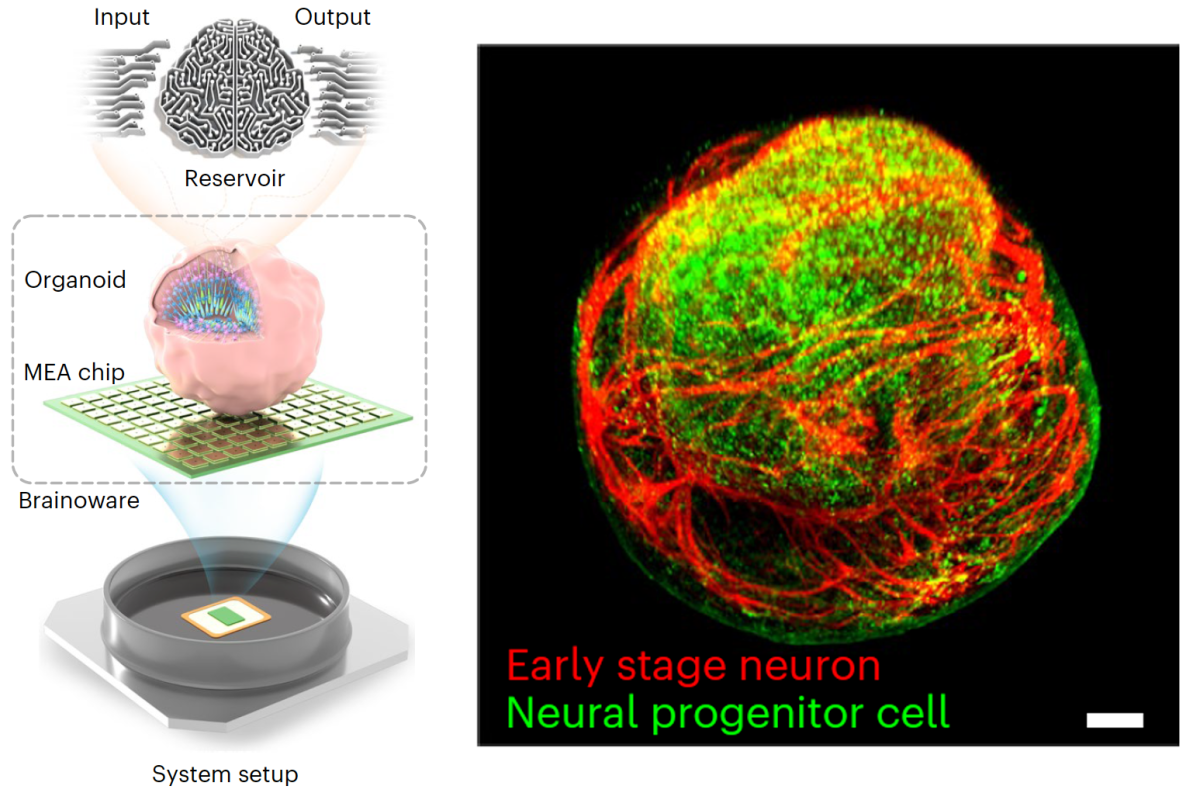 Input
Output
Reservoir
Organoid
MEA chip
Brainoware
System setup

Early stage neuron
Neural progenitor cell